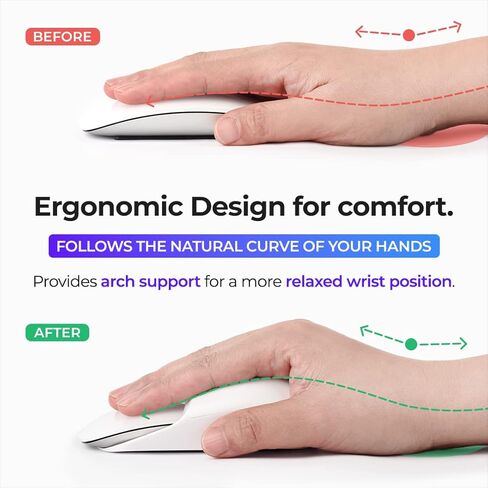 BEFORE

Ergonomic Design for comfort.

FOLLOWS THE NATURAL CURVE OF YOUR HANDS

Provides arch support for a more relaxed wrist position.

AFTER